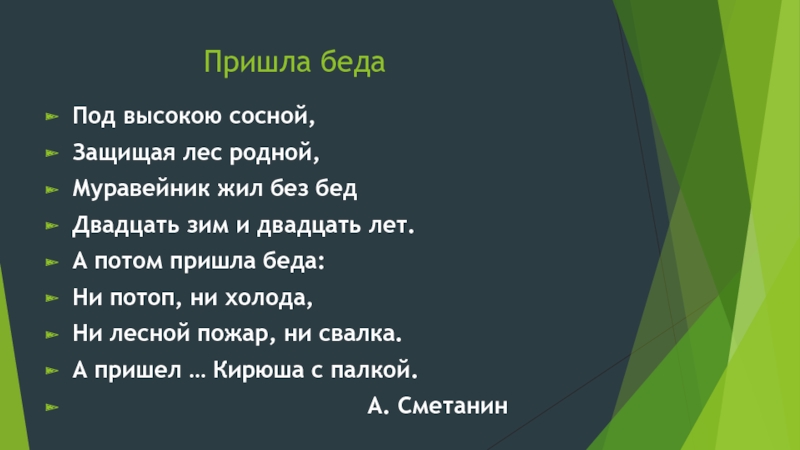 Пришла беда

Под высокою сосной,

Защищая лес родной,

Муравейник жил без бед

Двадцать зим и двадцать лет.

А потом пришла беда:

Ни потоп, ни холода,

Ни лесной пожар, ни свалка.

А пришел … Кирюша с палкой.

А. Сметанин